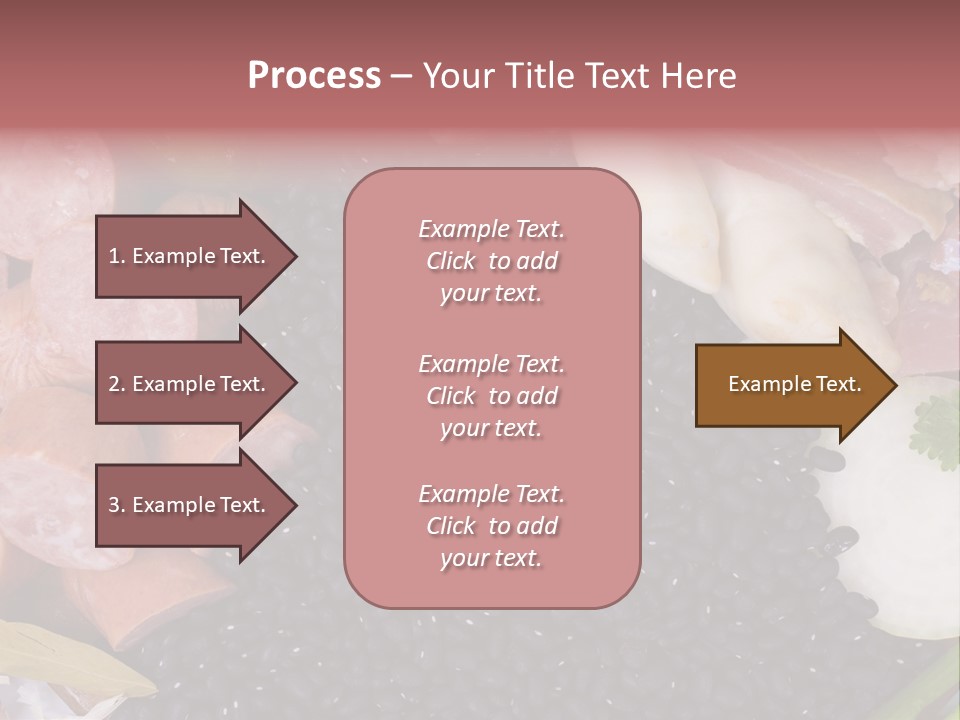 Process – Your Title Text Here

1. Example Text.

2. Example Text.

3. Example Text.

Example Text. Click to add your text.

Example Text. Click to add your text.

Example Text. Click to add your text.

Example Text.